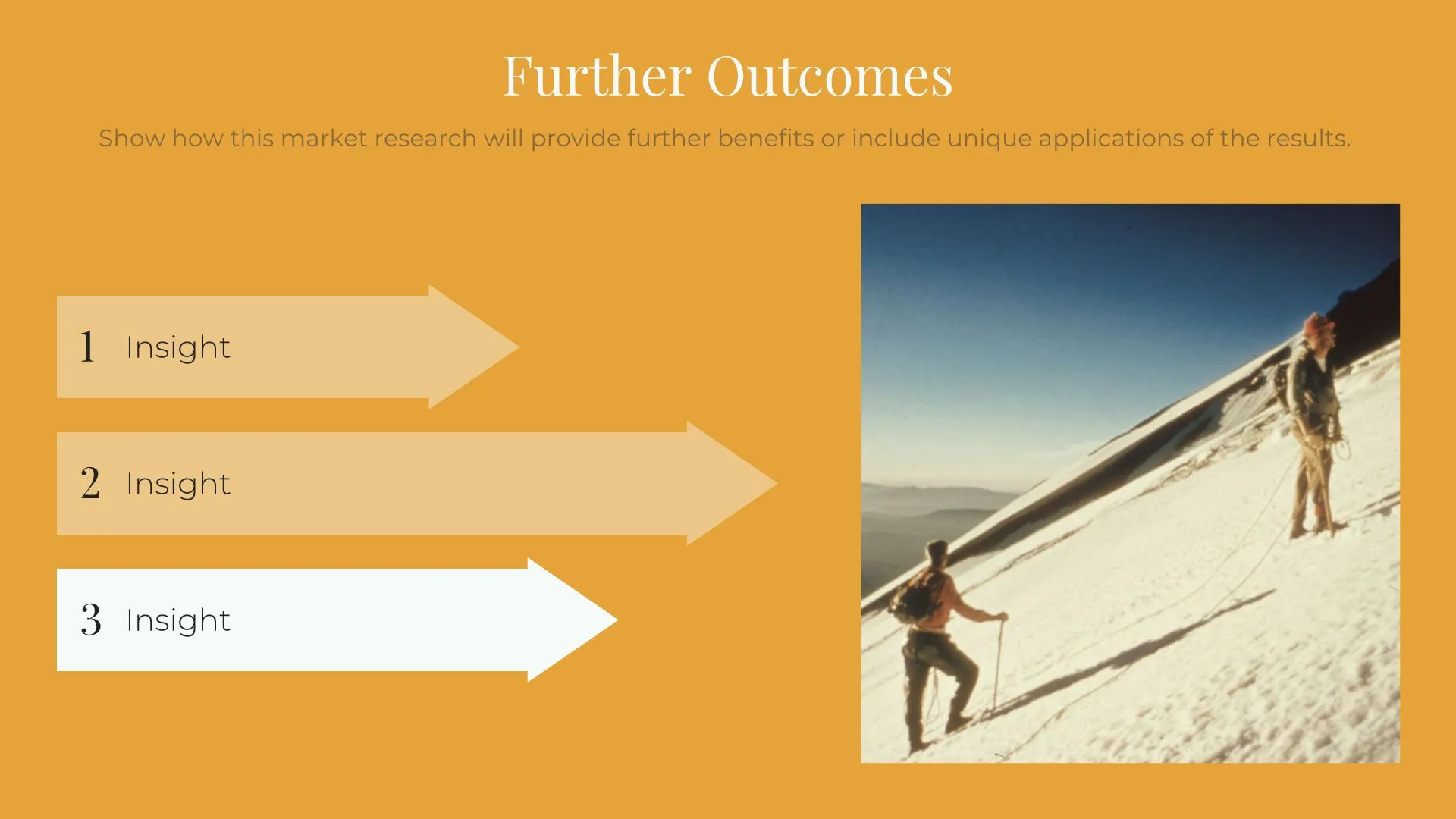 Further Outcomes

Show how this market research will provide further benefits or include unique applications of the results.

1 Insight

2 Insight

3 Insight